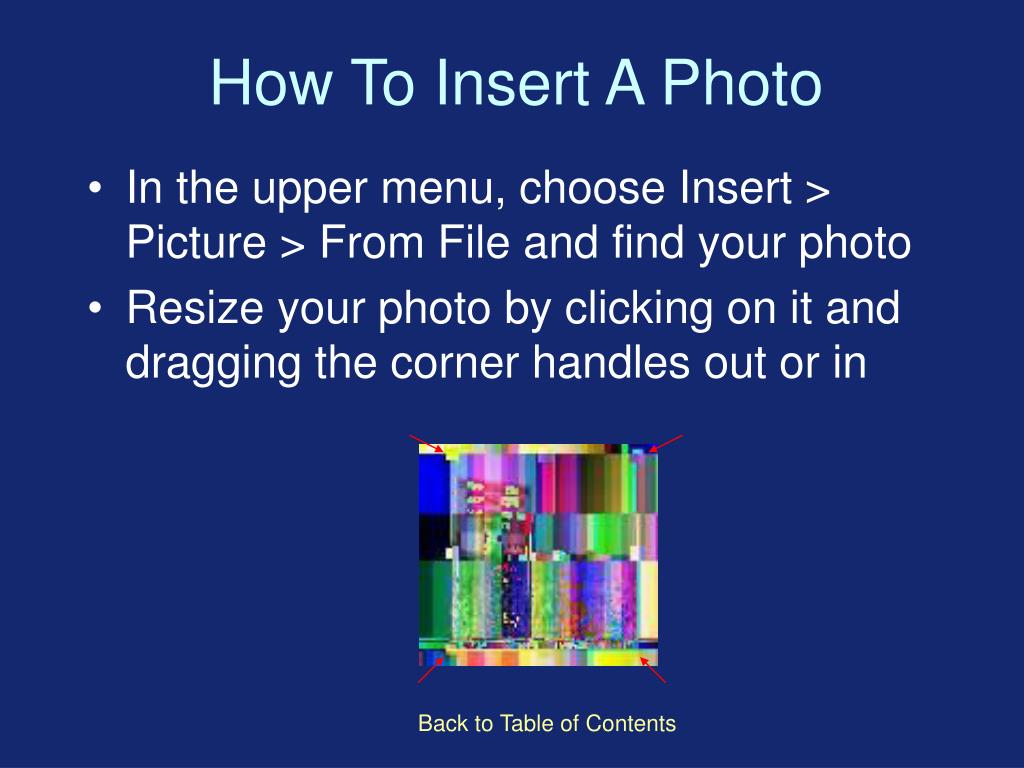 How To Insert A Photo

• In the upper menu, choose Insert > Picture > From File and find your photo

• Resize your photo by clicking on it and dragging the corner handles out or in

Back to Table of Contents